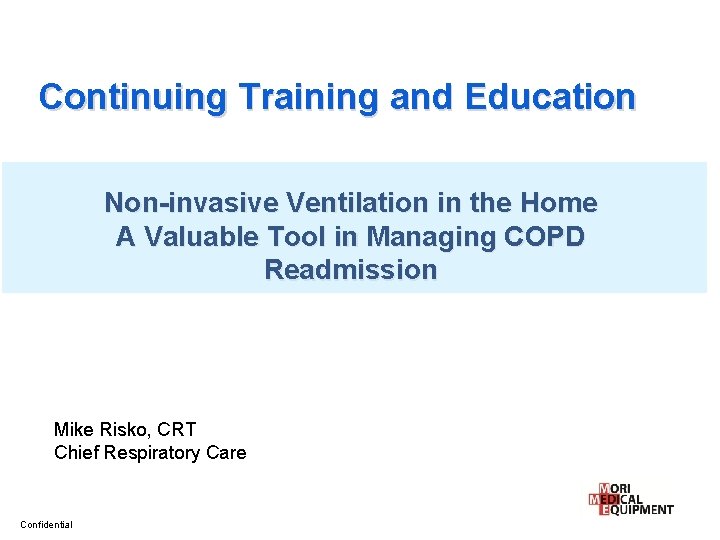 Continuing Training and Education

Non-invasive Ventilation in the Home
A Valuable Tool in Managing COPD
Readmission

Mike Risko, CRT
Chief Respiratory Care

MORI
MEDICAL
EQUIPMENT

Confidential